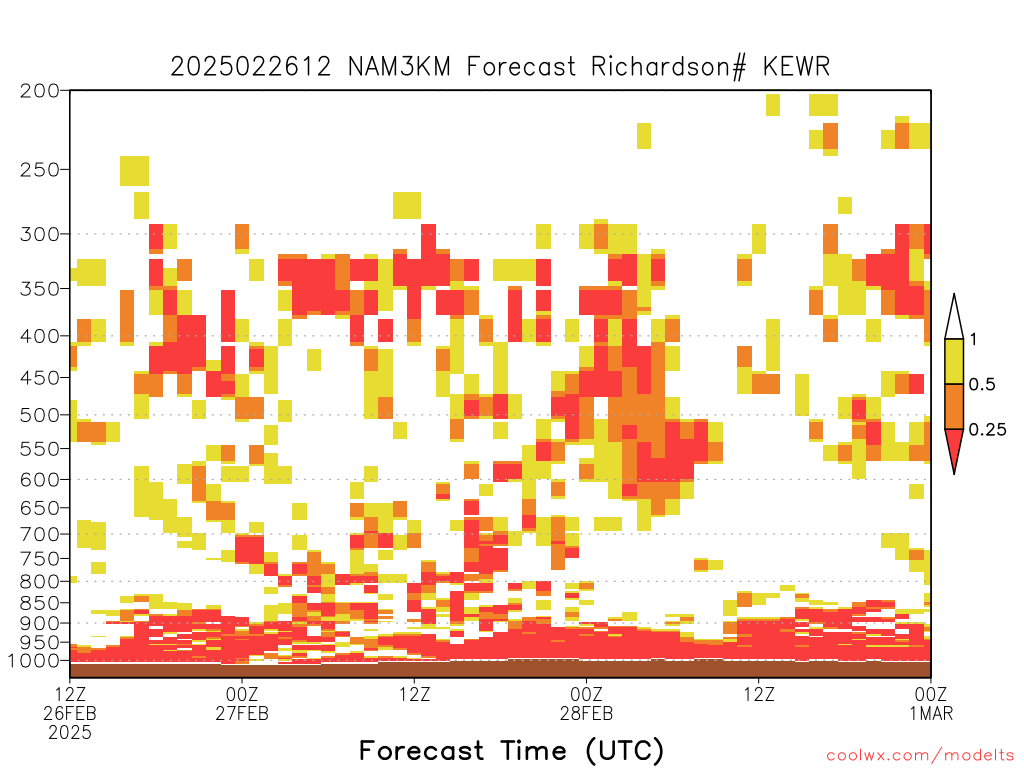 2025022612 NAM3KM Forecast Richardson# KEWR

200
250
300
350
400
450
500
550
600
650
700
750
800
850
900
950
1000

1
0.5
0.25

12Z
26FEB
2025
00Z
27FEB
12Z
00Z
28FEB
12Z
00Z
1MAR

Forecast Time (UTC)

coolwx.com/modelts